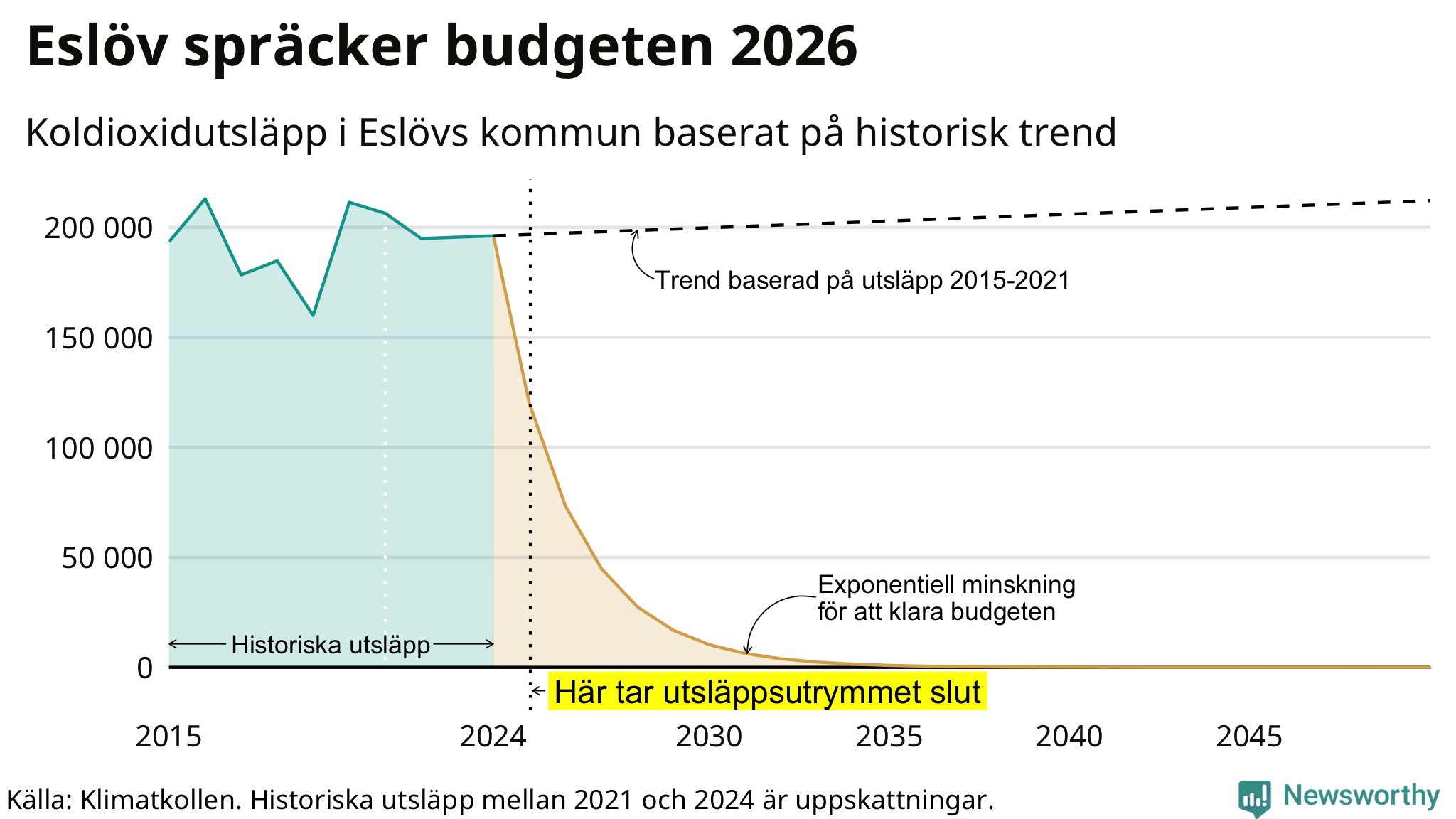 Eslöv spräcker budgeten 2026

Koldioxidutsläpp i Eslövs kommun baserat på historisk trend

200 000
150 000
100 000
50 000
0

Trend baserad på utsläpp 2015-2021

Exponentiell minskning för att klara budgeten

Historiska utsläpp

Här tar utsläppsutrymmet slut

2015
2024
2030
2035
2040
2045

Källa: Klimatkollen. Historiska utsläpp mellan 2021 och 2024 är uppskattningar.

Newsworthy